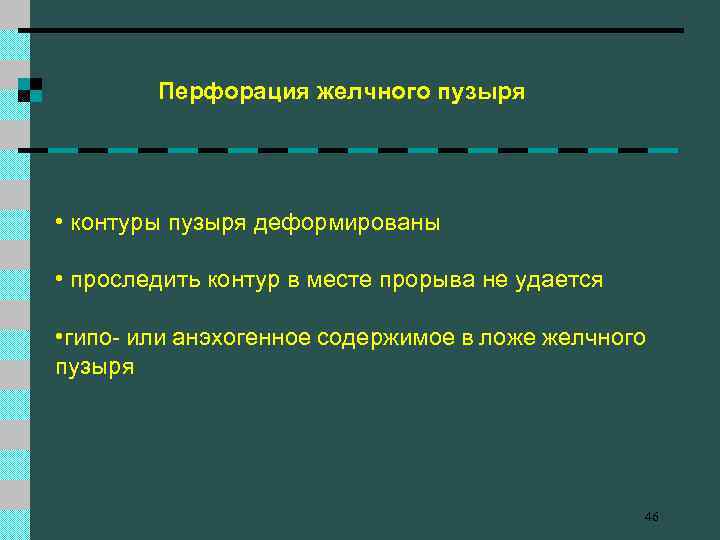 Перфорация желчного пузыря

• контуры пузыря деформированы

• проследить контур в месте прорыва не удается

•гипо- или анэхогенное содержимое в ложе желчного пузыря

46